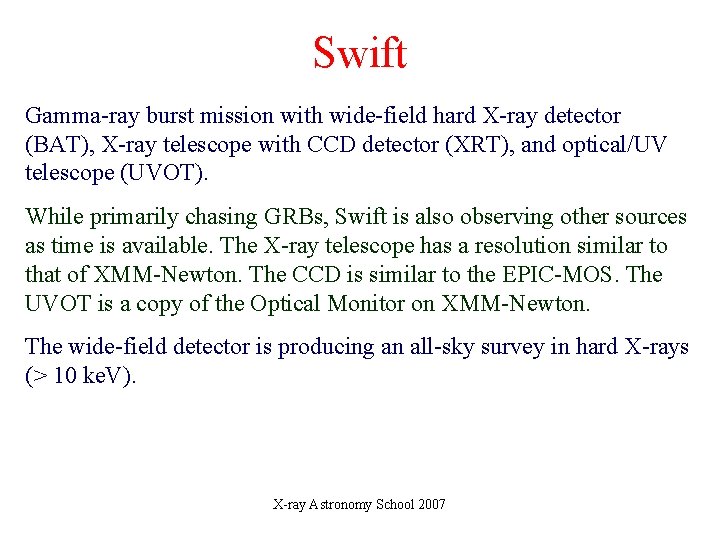 Swift

Gamma-ray burst mission with wide-field hard X-ray detector (BAT), X-ray telescope with CCD detector (XRT), and optical/UV telescope (UVOT).

While primarily chasing GRBs, Swift is also observing other sources as time is available. The X-ray telescope has a resolution similar to that of XMM-Newton. The CCD is similar to the EPIC-MOS. The UVOT is a copy of the Optical Monitor on XMM-Newton.

The wide-field detector is producing an all-sky survey in hard X-rays (> 10 keV).

X-ray Astronomy School 2007